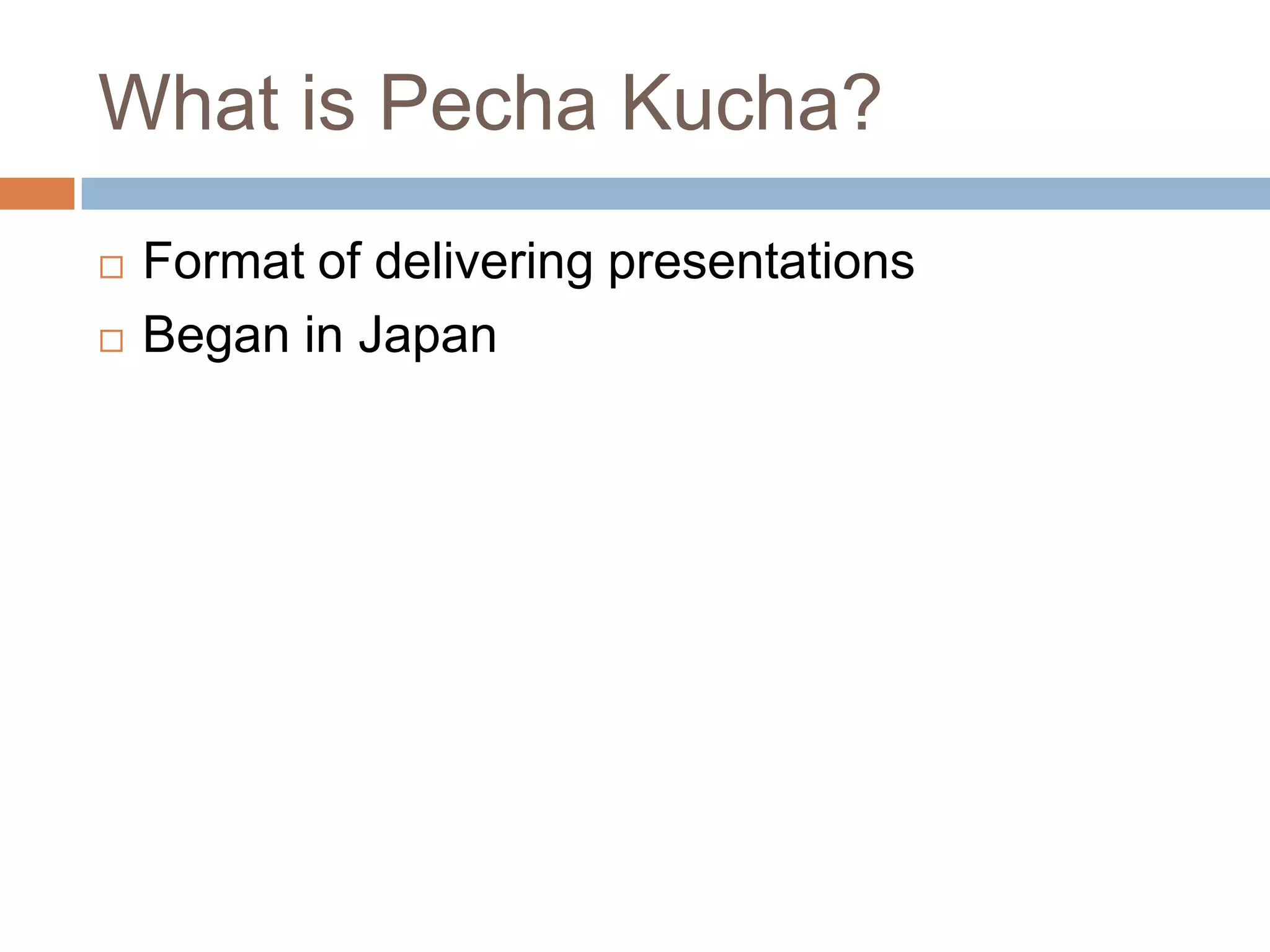 What is Pecha Kucha?

□ Format of delivering presentations
□ Began in Japan